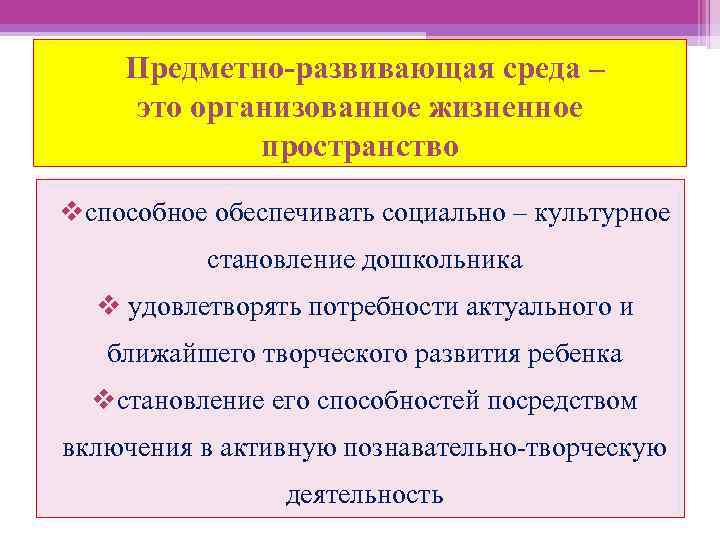 Предметно-развивающая среда – это организованное жизненное пространство

❖способное обеспечивать социально – культурное становление дошкольника

❖ удовлетворять потребности актуального и ближайшего творческого развития ребенка

❖становление его способностей посредством включения в активную познавательно-творческую деятельность